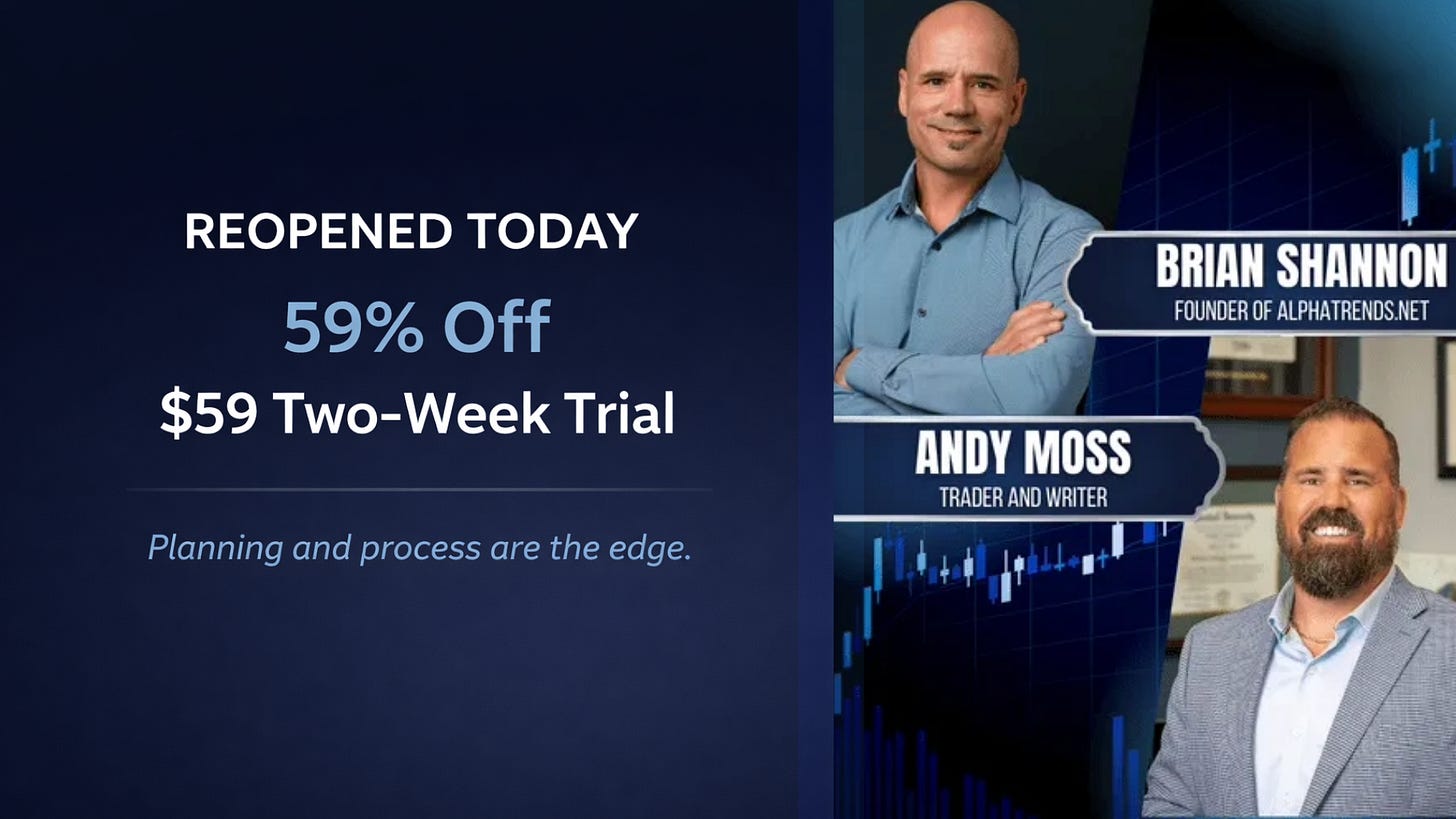 REOPENED TODAY

59% Off

$59 Two-Week Trial

Planning and process are the edge.

BRIAN SHANNON
FOUNDER OF ALPHATRENDS.NET

ANDY MOSS
TRADER AND WRITER